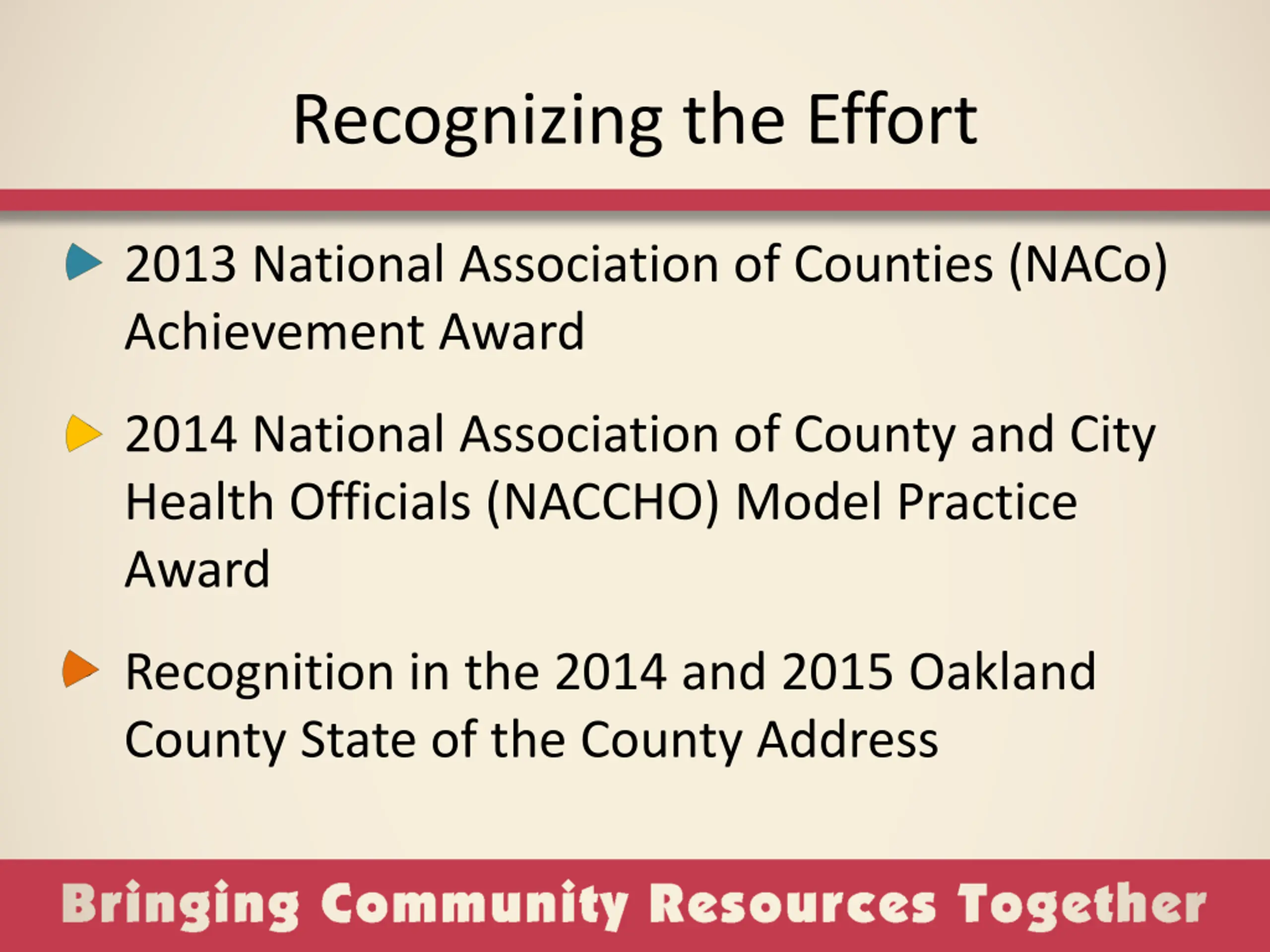 Recognizing the Effort

2013 National Association of Counties (NACo) Achievement Award

2014 National Association of County and City Health Officials (NACCHO) Model Practice Award

Recognition in the 2014 and 2015 Oakland County State of the County Address

Bringing Community Resources Together